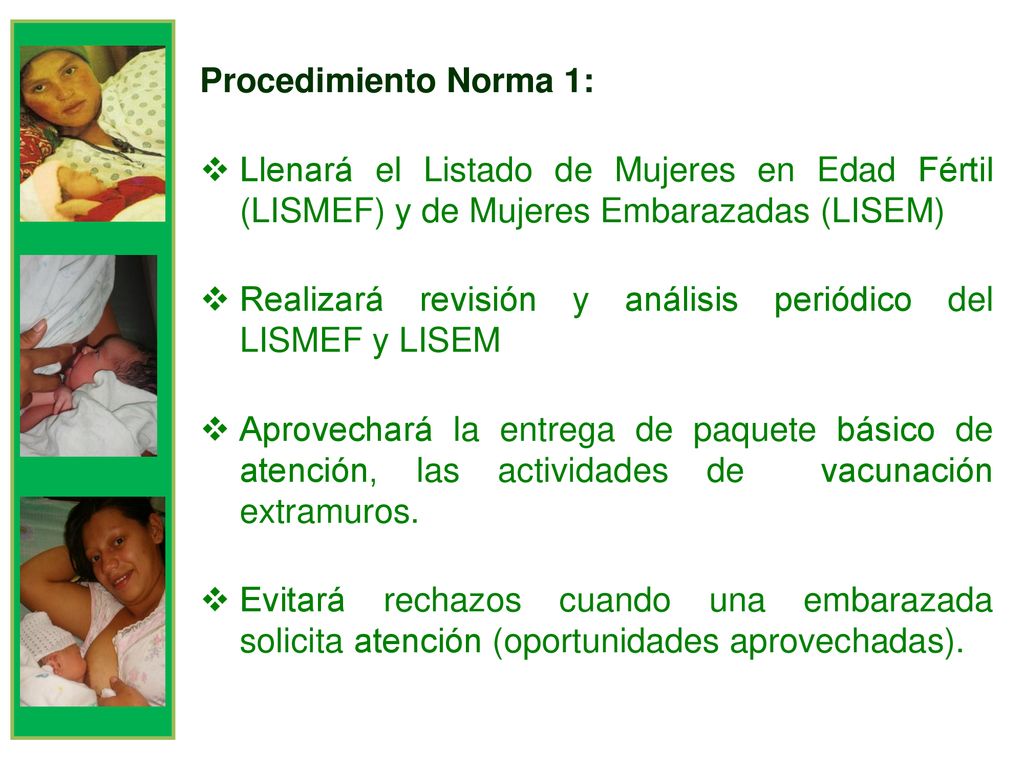 Procedimiento Norma 1:

❖ Llenará el Listado de Mujeres en Edad Fértil (LISMEF) y de Mujeres Embarazadas (LISEM)

❖ Realizará revisión y análisis periódico del LISMEF y LISEM

❖ Aprovechará la entrega de paquete básico de atención, las actividades de vacunación extramuros.

❖ Evitará rechazos cuando una embarazada solicita atención (oportunidades aprovechadas).